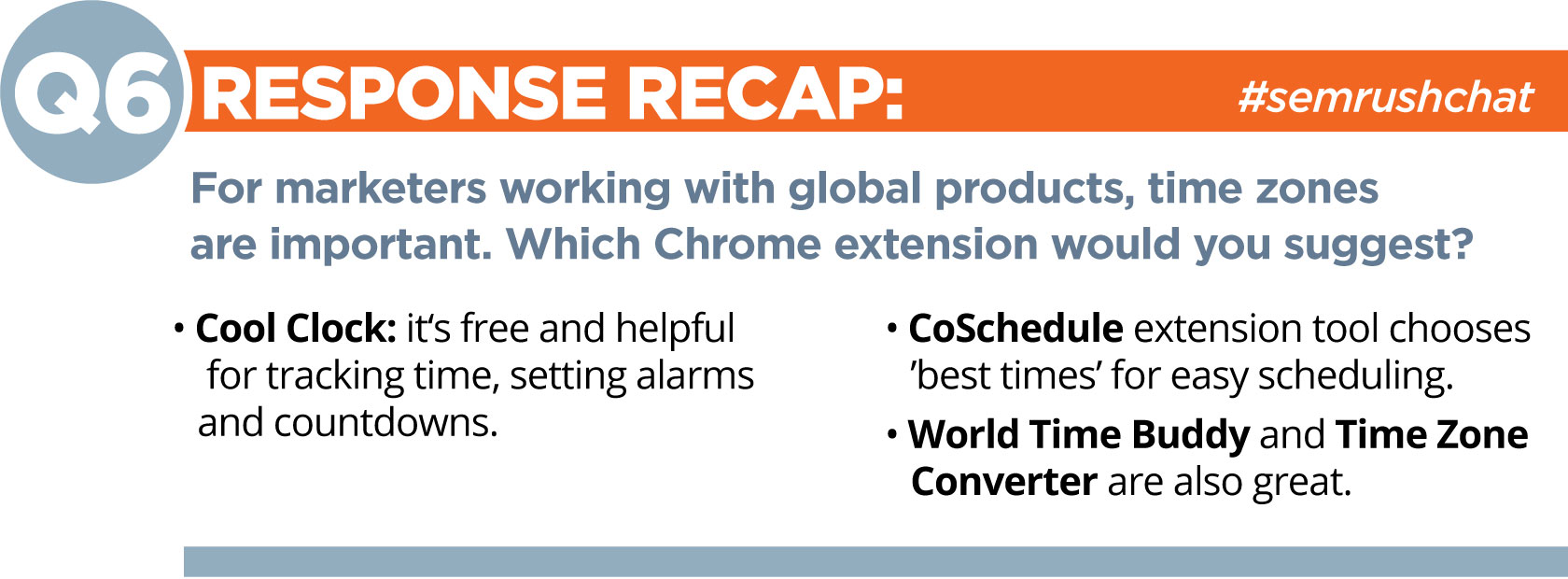 Q6 RESPONSE RECAP: #semrushchat

For marketers working with global products, time zones are important. Which Chrome extension would you suggest?

• Cool Clock: it's free and helpful for tracking time, setting alarms and countdowns.

• CoSchedule extension tool chooses 'best times' for easy scheduling.

• World Time Buddy and Time Zone Converter are also great.